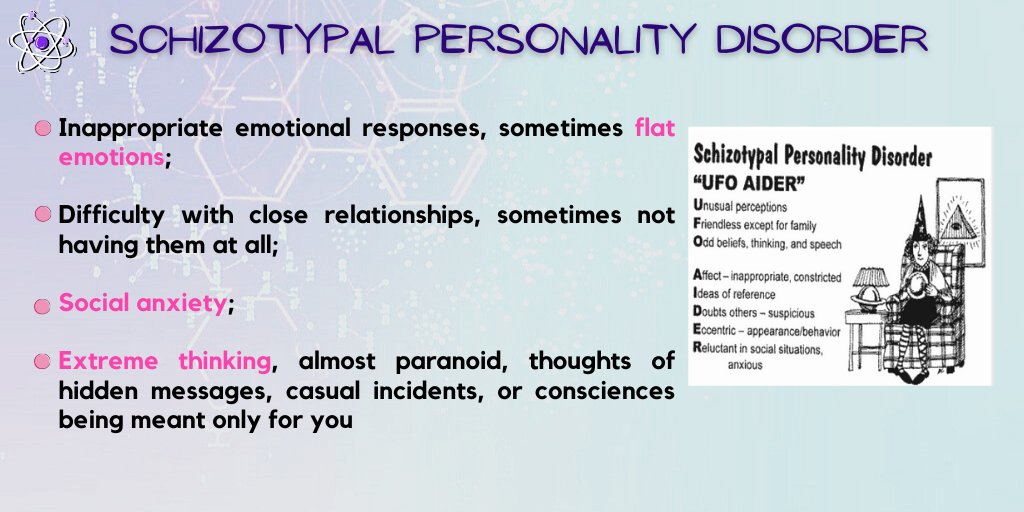 SCHIZOTYPAL PERSONALITY DISORDER

Inappropriate emotional responses, sometimes flat emotions;

Difficulty with close relationships, sometimes not having them at all;

Social anxiety;

Extreme thinking, almost paranoid, thoughts of hidden messages, casual incidents, or consciences being meant only for you

Schizotypal Personality Disorder
"UFO AIDER"
Unusual perceptions
Friendless except for family
Odd beliefs, thinking, and speech

Affect – inappropriate, constricted
Ideas of reference
Doubts others – suspicious
Eccentric – appearance/behavior
Reluctant in social situations, anxious